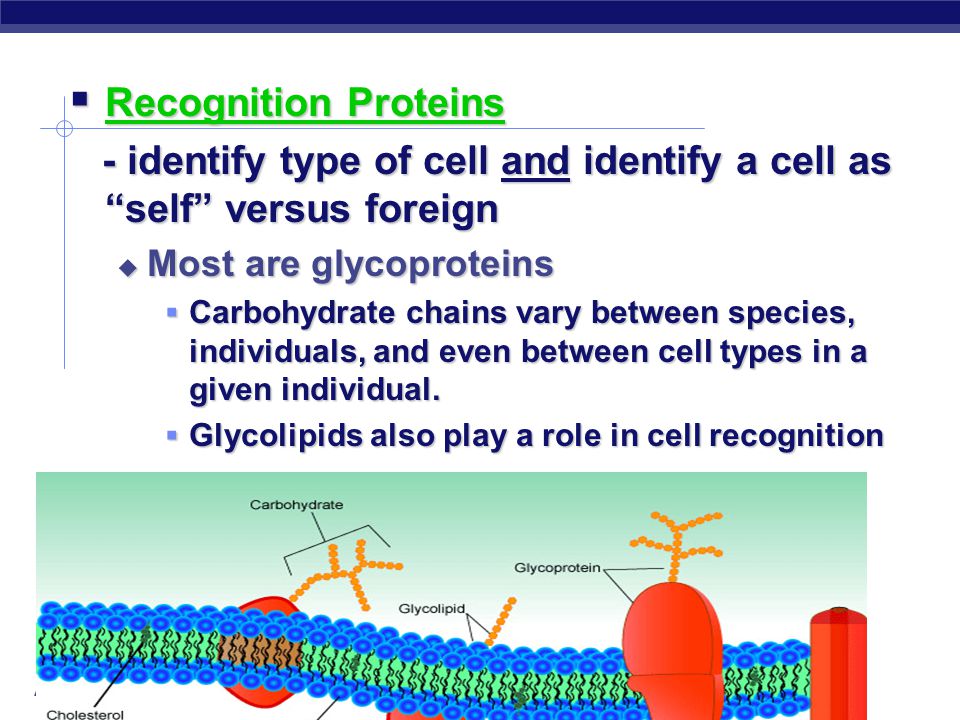 Recognition Proteins

- identify type of cell and identify a cell as “self” versus foreign

Most are glycoproteins

Carbohydrate chains vary between species, individuals, and even between cell types in a given individual.

Glycolipids also play a role in cell recognition

Carbohydrate

Glycoprotein

Glycolipid

Cholesterol